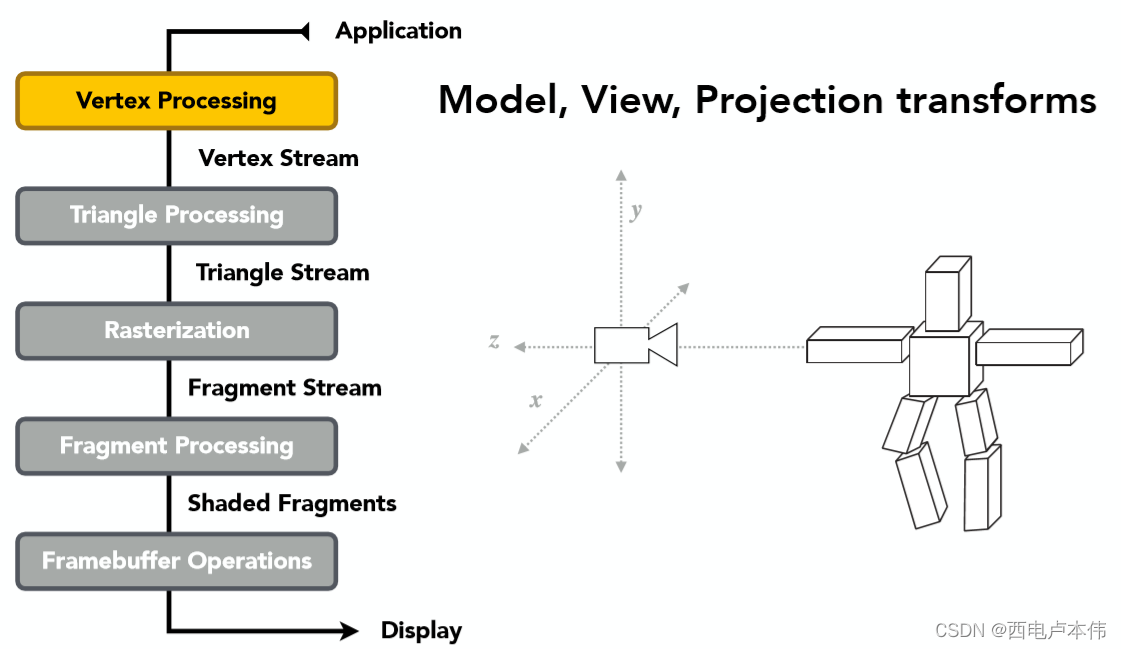 Application

Vertex Processing

Vertex Stream

Triangle Processing

Triangle Stream

Rasterization

Fragment Stream

Fragment Processing

Shaded Fragments

Framebuffer Operations

Display

Model, View, Projection transforms

$y$

$z$

$x$

CSDN @西电卢本伟